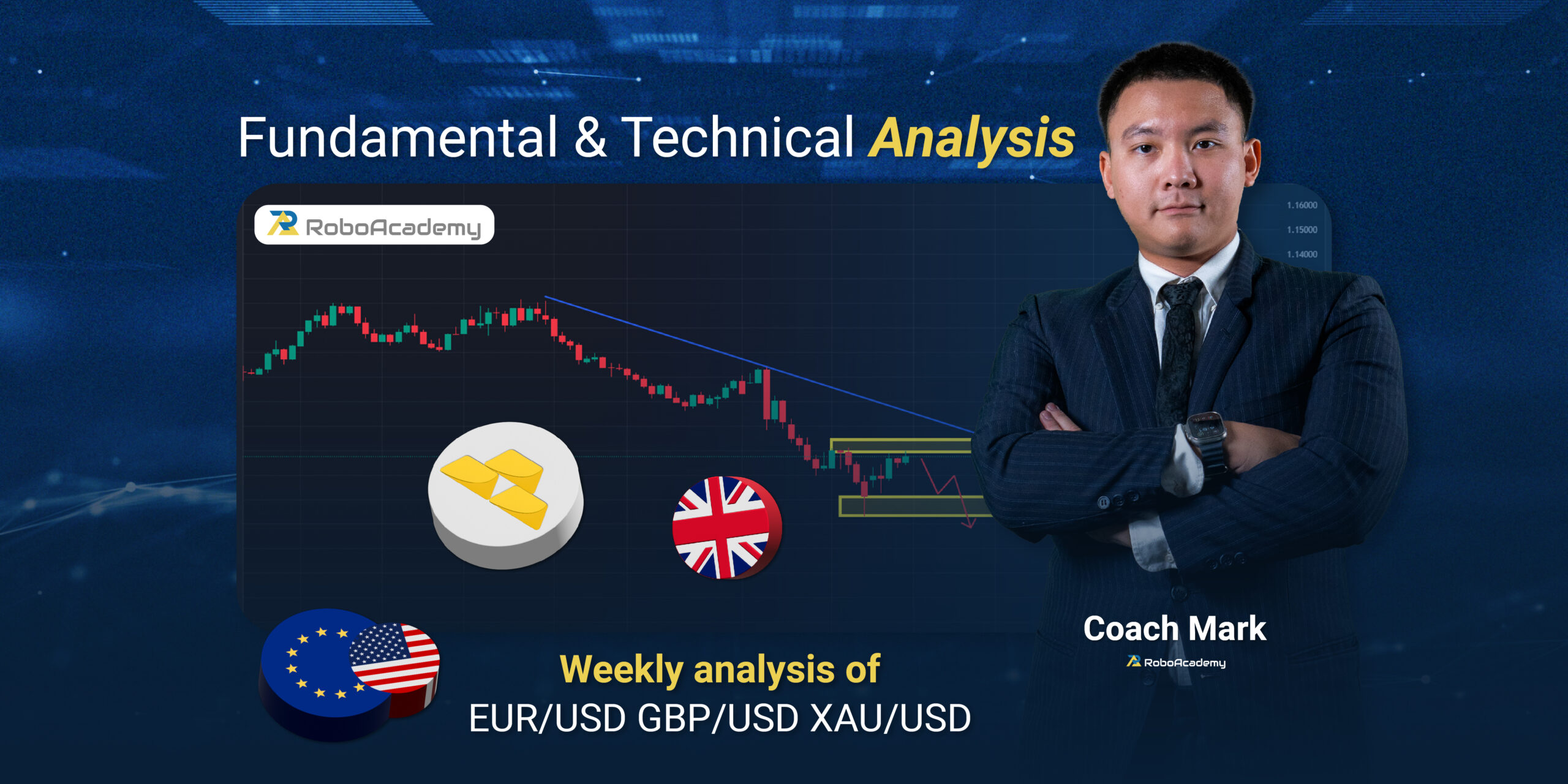 Fundamental & Technical Analysis

RoboAcademy

1.16000
1.15000
1.14000

Coach Mark
RoboAcademy

Weekly analysis of
EUR/USD GBP/USD XAU/USD